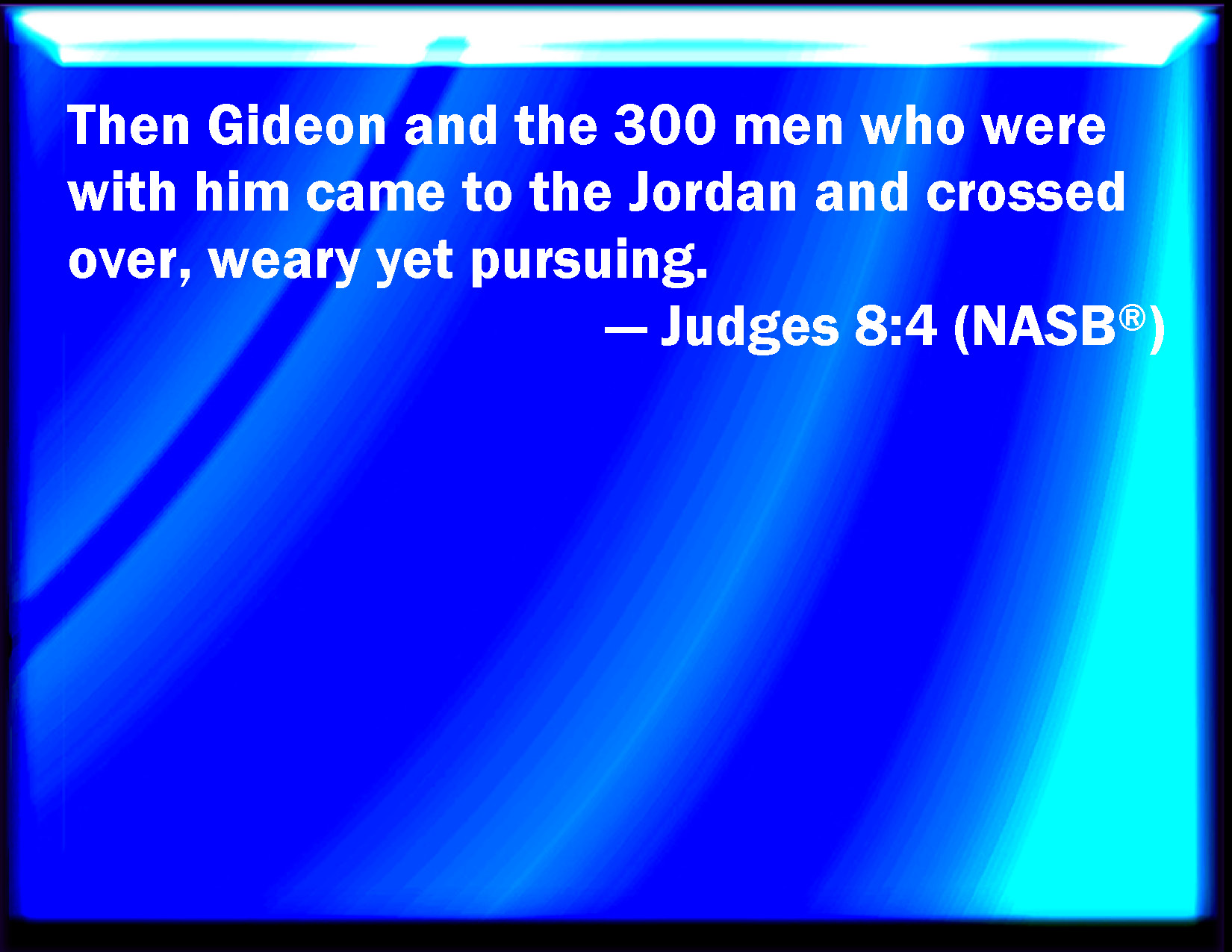 Then Gideon and the 300 men who were with him came to the Jordan and crossed over, weary yet pursuing.

— Judges 8:4 (NASB®)